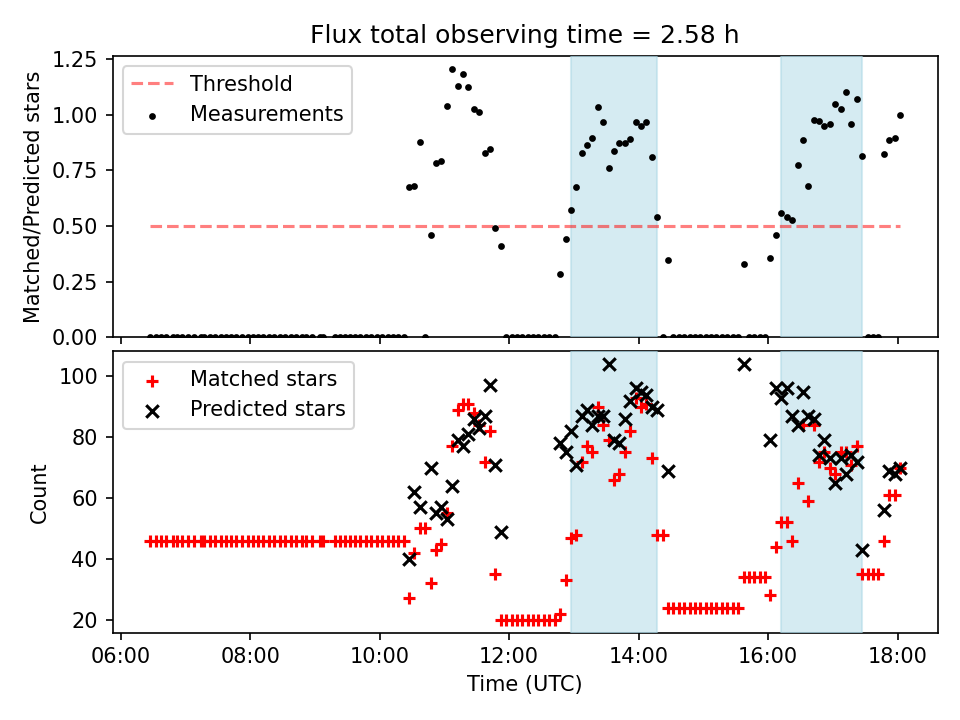 Flux total observing time = 2.58 h

Threshold
Measurements

Matched/Predicted stars

1.25
1.00
0.75
0.50
0.25
0.00

Matched stars
Predicted stars

Count

100
80
60
40
20

06:00 08:00 10:00 12:00 14:00 16:00 18:00

Time (UTC)